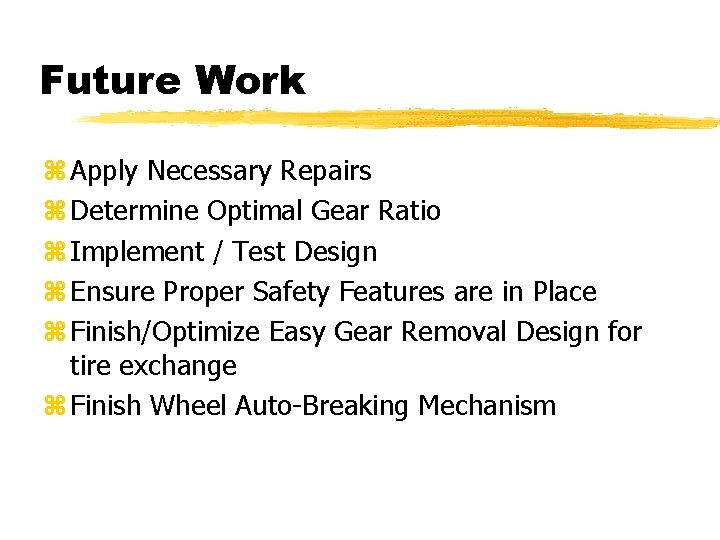 Future Work

⌘ Apply Necessary Repairs
⌘ Determine Optimal Gear Ratio
⌘ Implement / Test Design
⌘ Ensure Proper Safety Features are in Place
⌘ Finish/Optimize Easy Gear Removal Design for tire exchange
⌘ Finish Wheel Auto-Breaking Mechanism